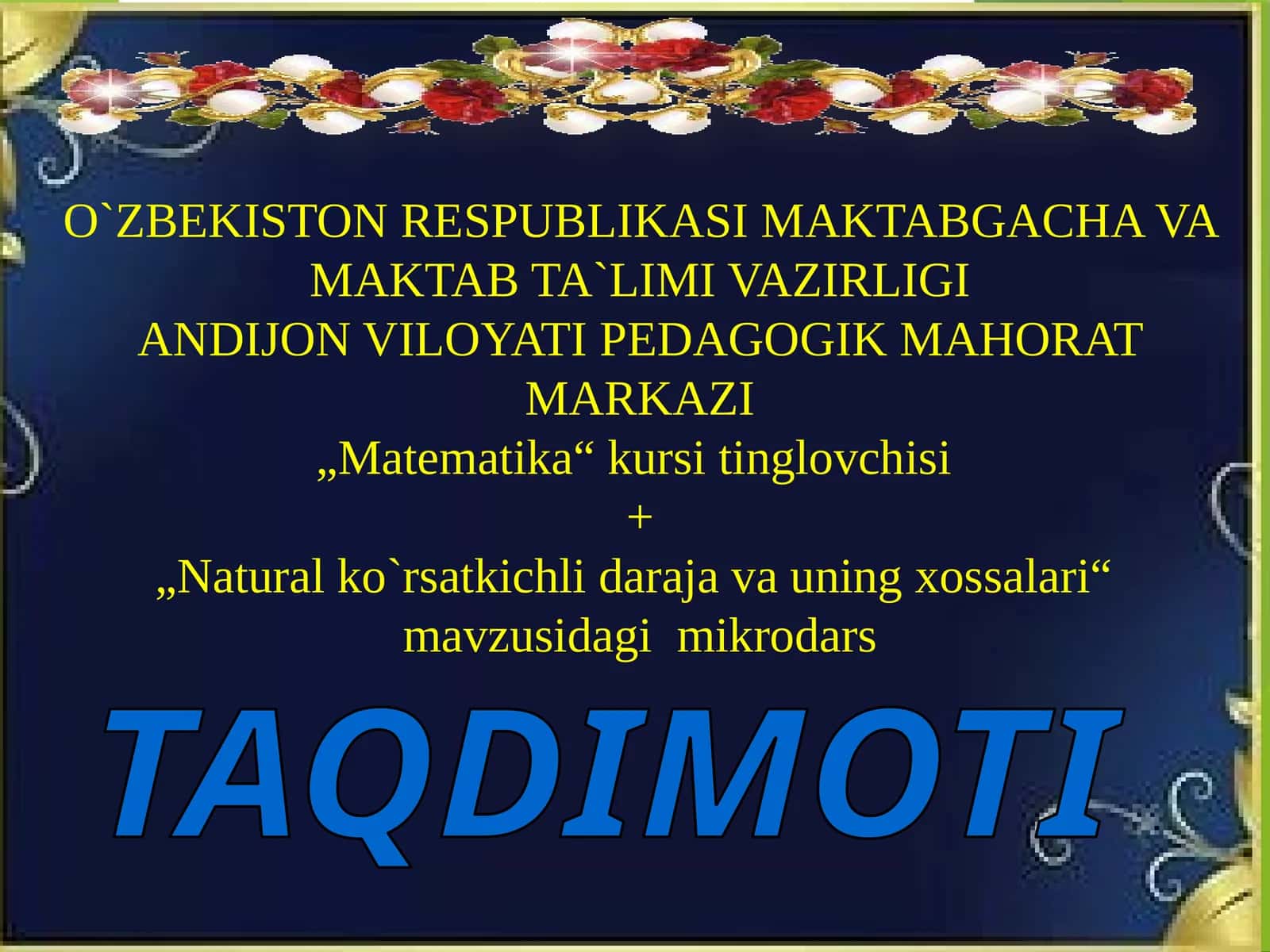 O`ZBEKISTON RESPUBLIKASI MAKTABGACHA VA MAKTAB TA`LIMI VAZIRLIGI
ANDIJON VILOYATI PEDAGOGIK MAHORAT MARKAZI
„Matematika“ kursi tinglovchisi
+
„Natural ko`rsatkichli daraja va uning xossalari“ mavzusidagi mikrodars

TAQDIMOTI